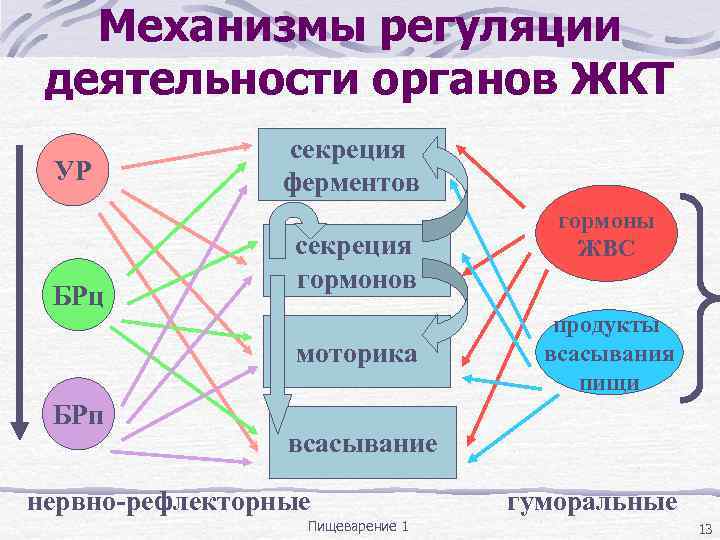 Механизмы регуляции деятельности органов ЖКТ

УР

БРц

БРп

секреция ферментов

секреция гормонов

моторика

всасывание

гормоны ЖВС

продукты всасывания пищи

нервно-рефлекторные

гуморальные

Пищеварение 1

13